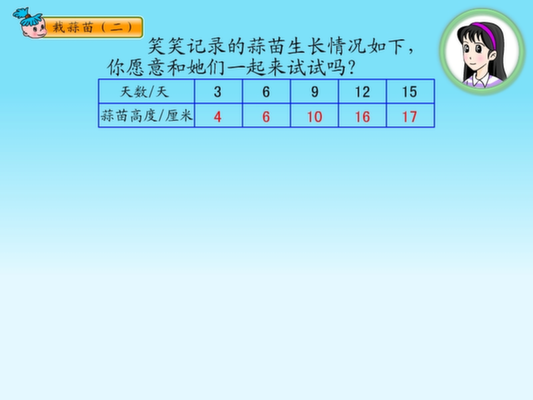 栽蒜苗（二）

笑笑记录的蒜苗生长情况如下，你愿意和她们一起来试试吗？

| 天数/天 | 3 | 6 | 9 | 12 | 15 |
|---|---|---|---|---|---|
| 蒜苗高度/厘米 | 4 | 6 | 10 | 16 | 17 |